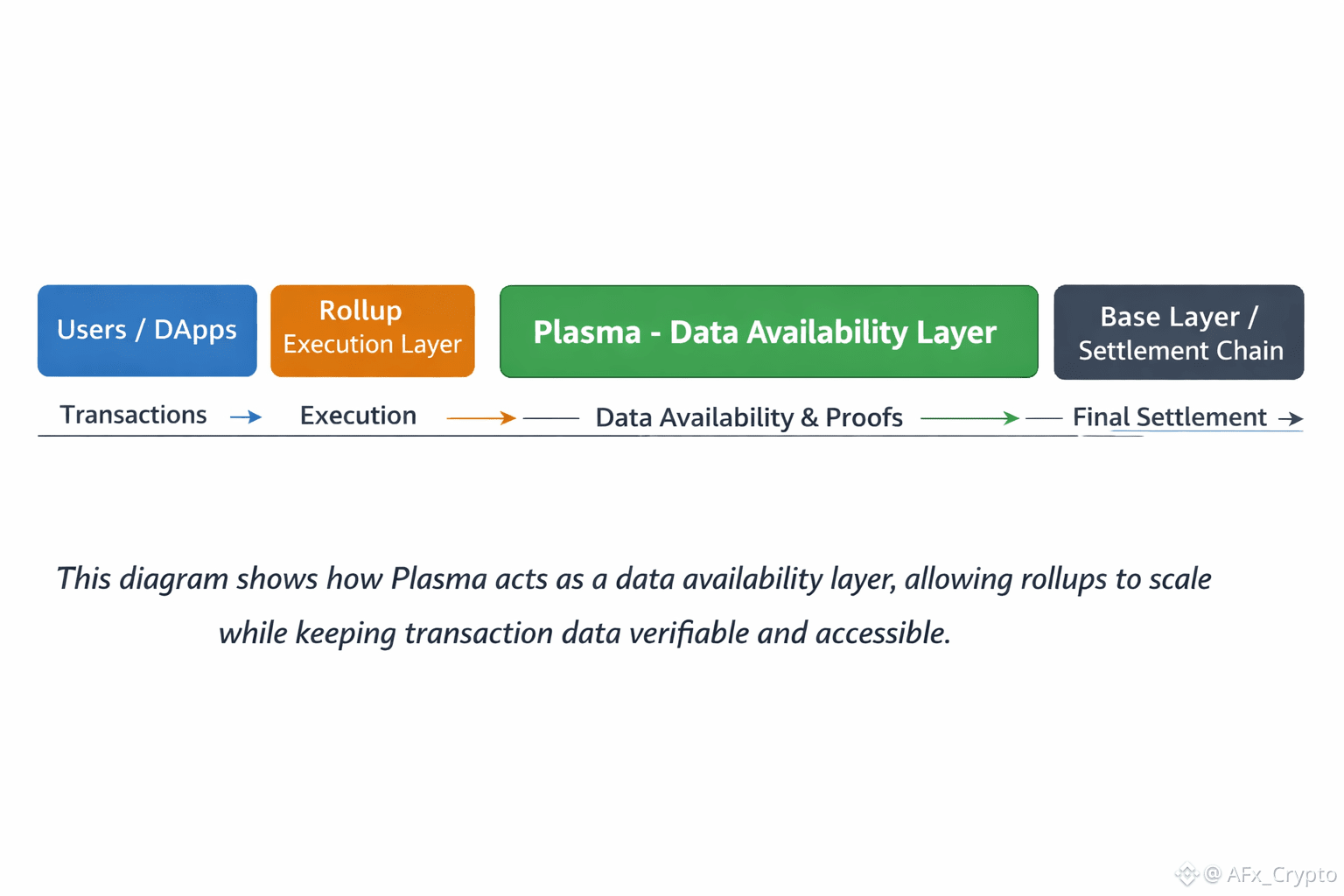 Users / DApps

Rollup
Execution Layer

Plasma - Data Availability Layer

Base Layer /
Settlement Chain

Transactions → Execution → Data Availability & Proofs → Final Settlement →

This diagram shows how Plasma acts as a data availability layer, allowing rollups to scale while keeping transaction data verifiable and accessible.

@ AFx_Crypto